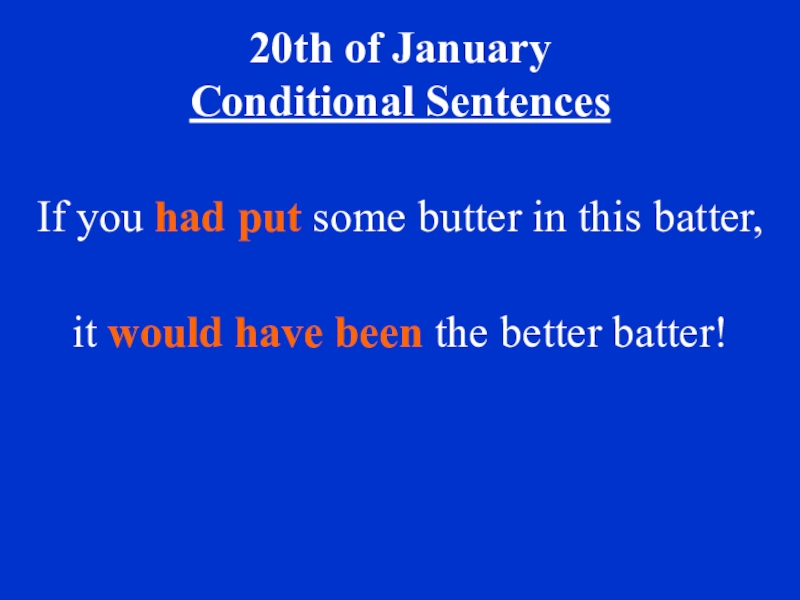 20th of January
Conditional Sentences

If you had put some butter in this batter,

it would have been the better batter!